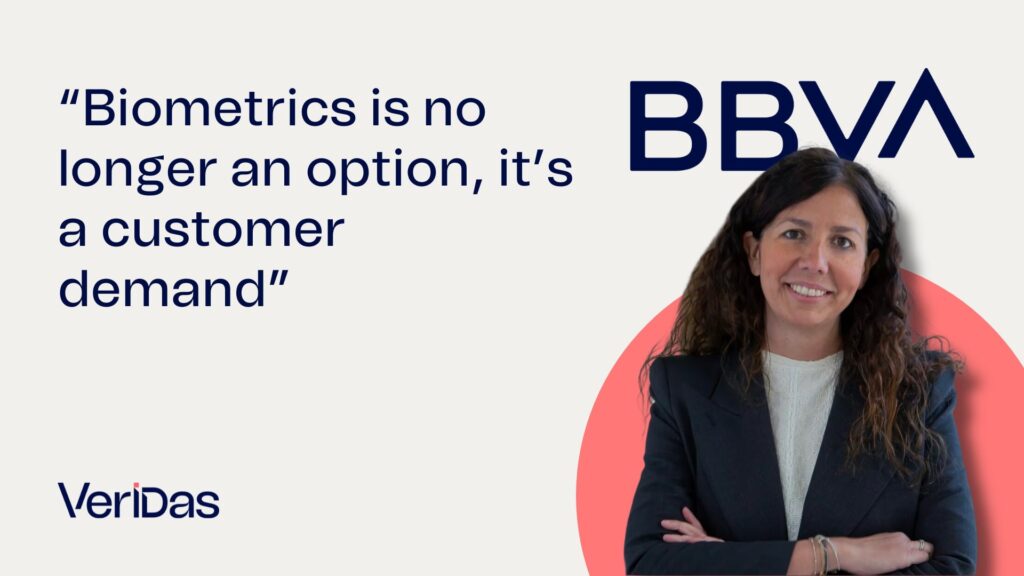 “Biometrics is no longer an option, it’s a customer demand”

BBVA

VeriDas